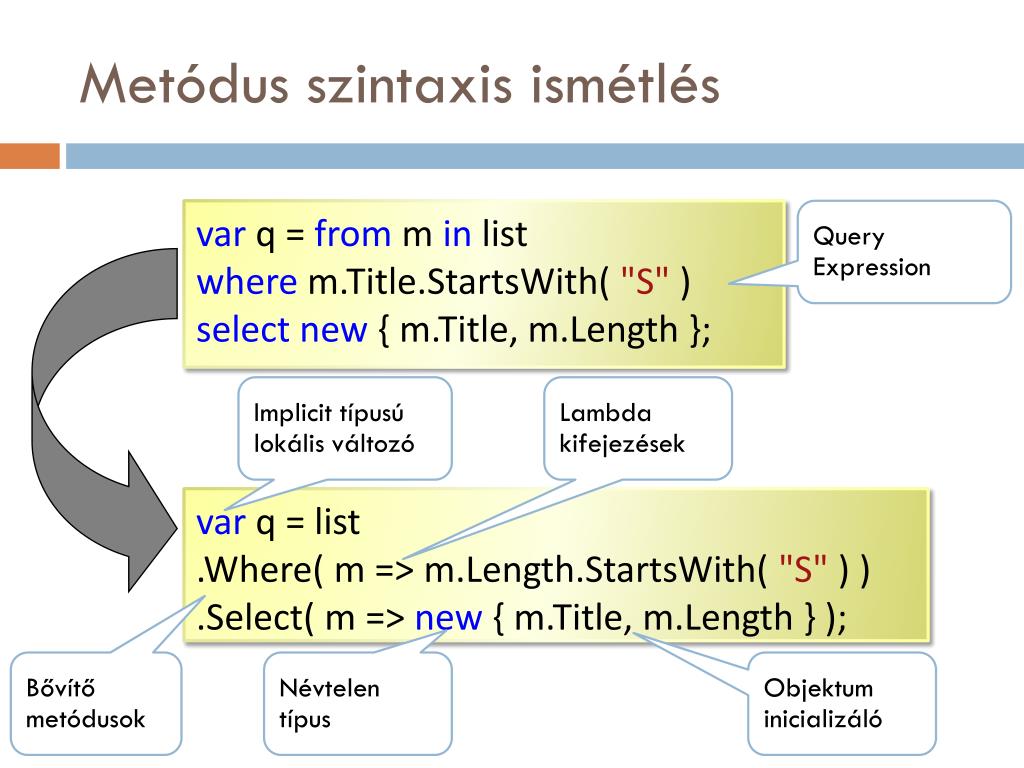 Metódus szintaxis ismétlés

var q = from m in list
where m.Title.StartsWith( "S" )
select new { m.Title, m.Length };

Query Expression

Implicit típusú lokális változó

Lambda kifejezések

var q = list
.Where( m => m.Length.StartsWith( "S" ) )
.Select( m => new { m.Title, m.Length } );

Bővítő metódusok

Névtelen típus

Objektum inicializáló